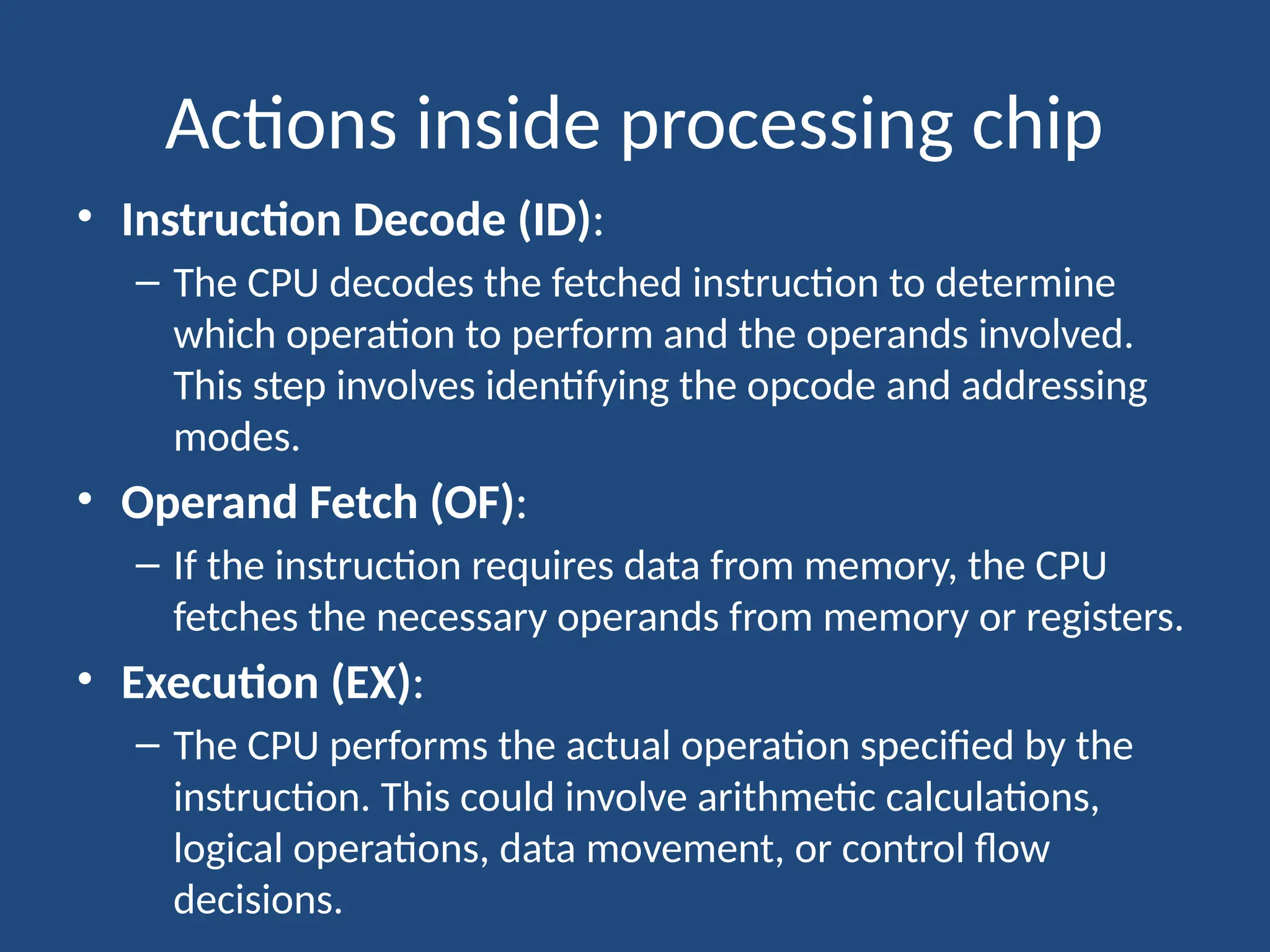 Actions inside processing chip

• Instruction Decode (ID):

– The CPU decodes the fetched instruction to determine which operation to perform and the operands involved. This step involves identifying the opcode and addressing modes.

• Operand Fetch (OF):

– If the instruction requires data from memory, the CPU fetches the necessary operands from memory or registers.

• Execution (EX):

– The CPU performs the actual operation specified by the instruction. This could involve arithmetic calculations, logical operations, data movement, or control flow decisions.